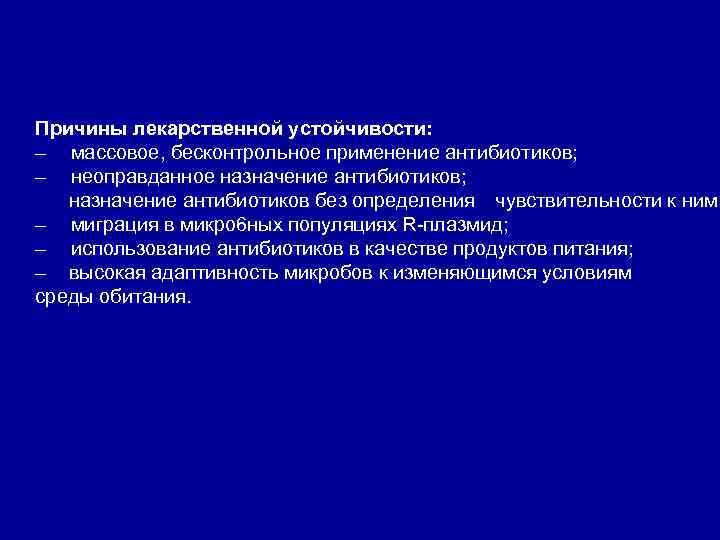 Причины лекарственной устойчивости:
– массовое, бесконтрольное применение антибиотиков;
– неоправданное назначение антибиотиков;
назначение антибиотиков без определения чувствительности к ним
– миграция в микробных популяциях R-плазмид;
– использование антибиотиков в качестве продуктов питания;
– высокая адаптивность микробов к изменяющимся условиям среды обитания.